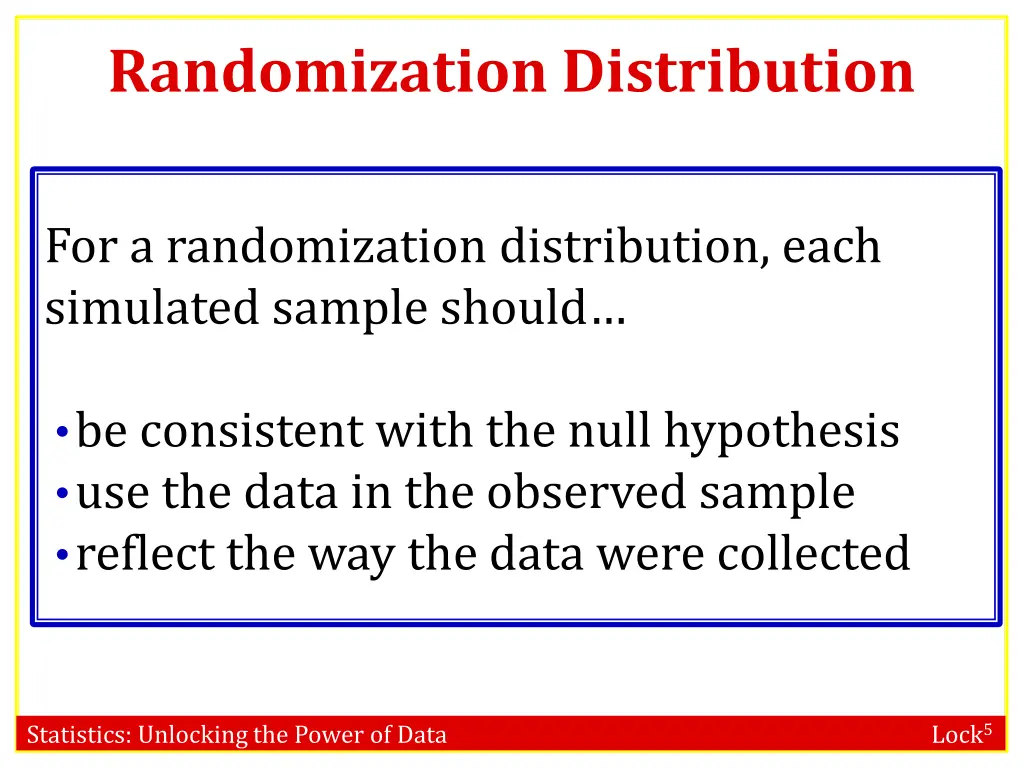 Randomization Distribution

For a randomization distribution, each simulated sample should…

• be consistent with the null hypothesis
• use the data in the observed sample
• reflect the way the data were collected

Statistics: Unlocking the Power of Data

Lock$^5$